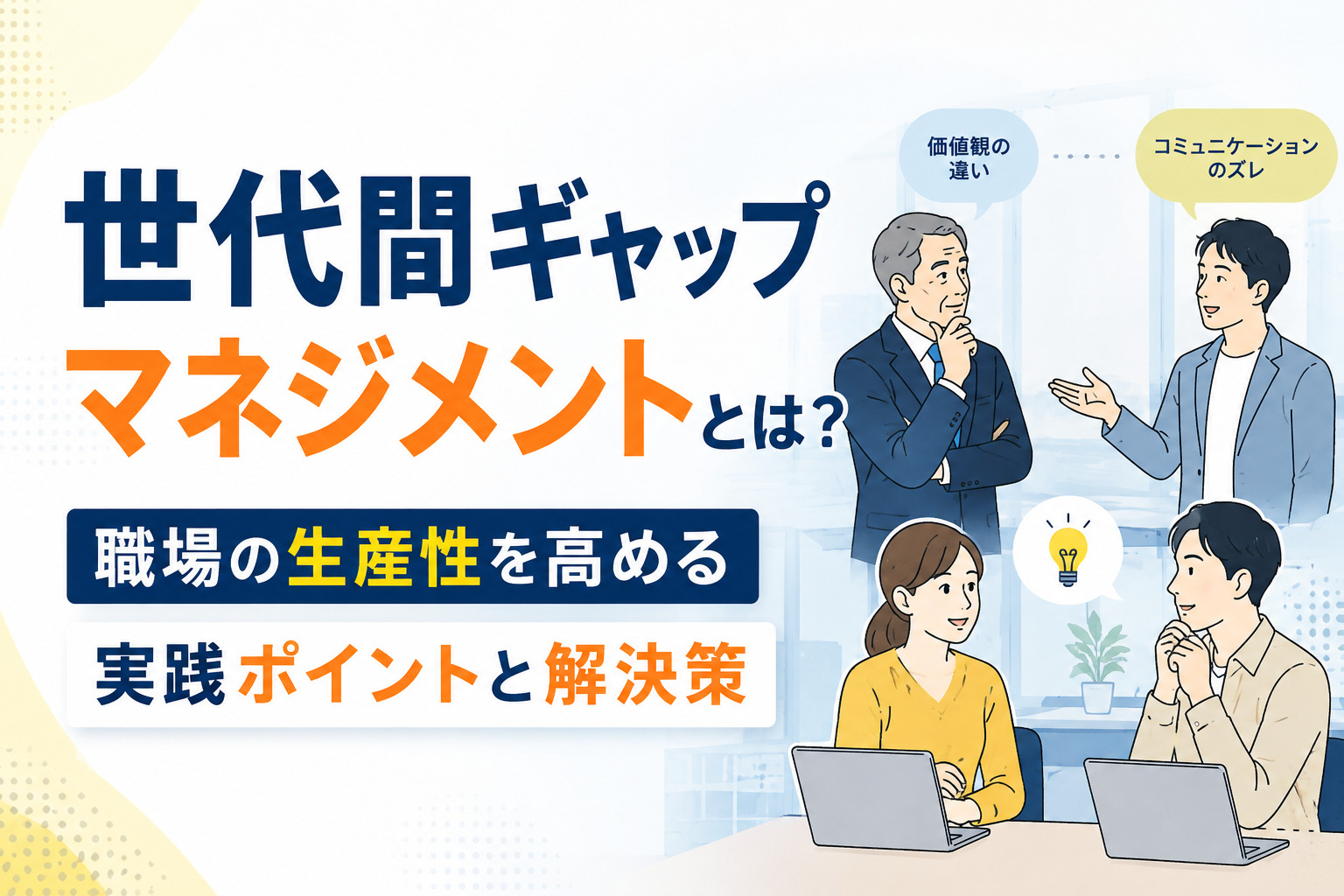 世代間ギャップ
マネジメントとは？

職場の生産性を高める
実践ポイントと解決策

価値観の違い

コミュニケーションのズレ